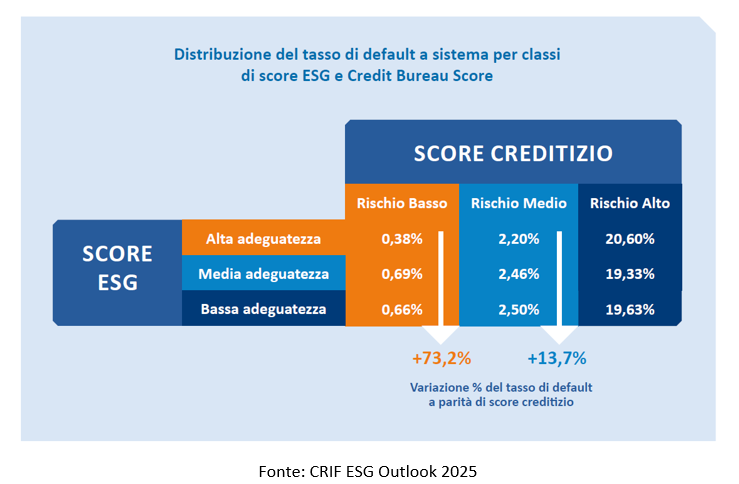 Distribuzione del tasso di default a sistema per classi di score ESG e Credit Bureau Score

SCORE CREDITIZIO

| SCORE ESG | | Rischio Basso | Rischio Medio | Rischio Alto |
|---|---|---|---|---|
| | Alta adeguatezza | 0,38% | 2,20% | 20,60% |
| | Media adeguatezza | 0,69% | 2,46% | 19,33% |
| | Bassa adeguatezza | 0,66% | 2,50% | 19,63% |

+73,2%

+13,7%

Variazione % del tasso di default a parità di score creditizio

Fonte: CRIF ESG Outlook 2025